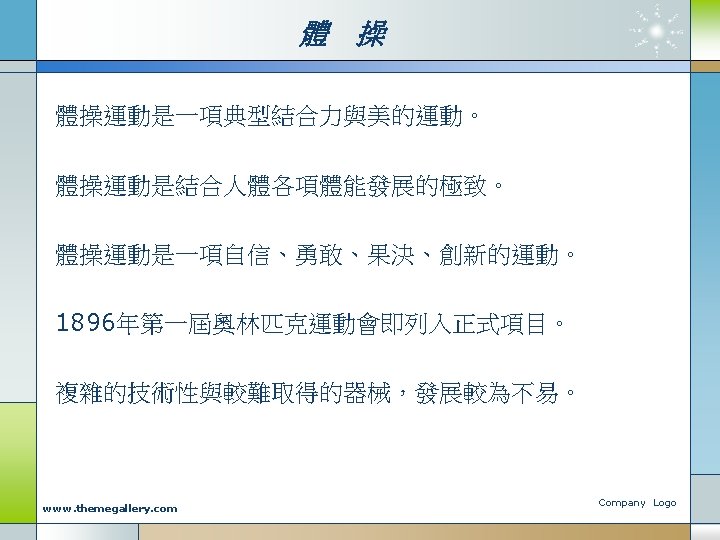 體　操

體操運動是一項典型結合力與美的運動。

體操運動是結合人體各項體能發展的極致。

體操運動是一項自信、勇敢、果決、創新的運動。

1896年第一屆奧林匹克運動會即列入正式項目。

複雜的技術性與較難取得的器械，發展較為不易。

www.themegallery.com

Company Logo